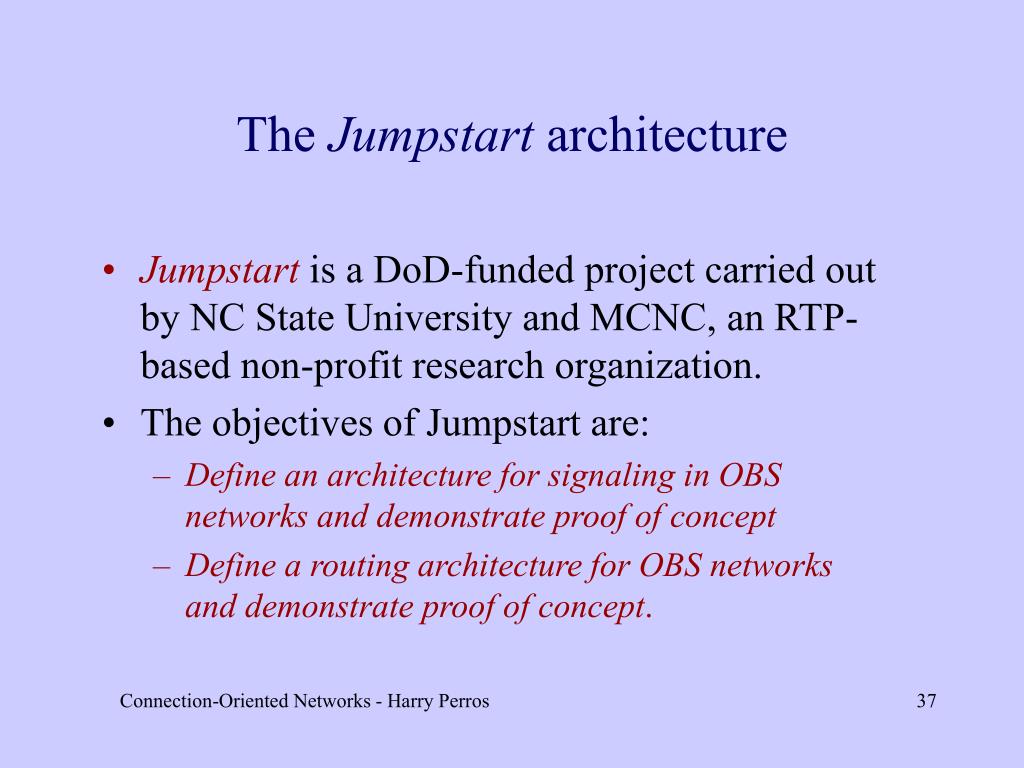 The Jumpstart architecture

• Jumpstart is a DoD-funded project carried out by NC State University and MCNC, an RTP-based non-profit research organization.
• The objectives of Jumpstart are:
– Define an architecture for signaling in OBS networks and demonstrate proof of concept
– Define a routing architecture for OBS networks and demonstrate proof of concept.

Connection-Oriented Networks - Harry Perros

37